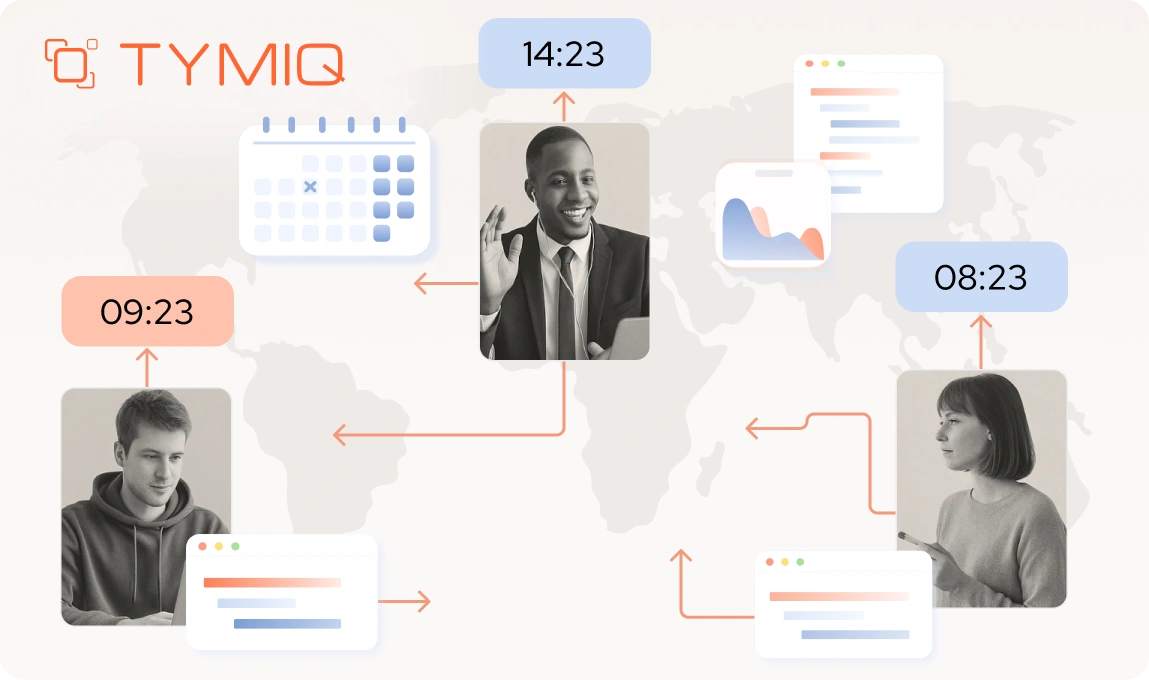 TYMIQ

14:23

09:23

08:23